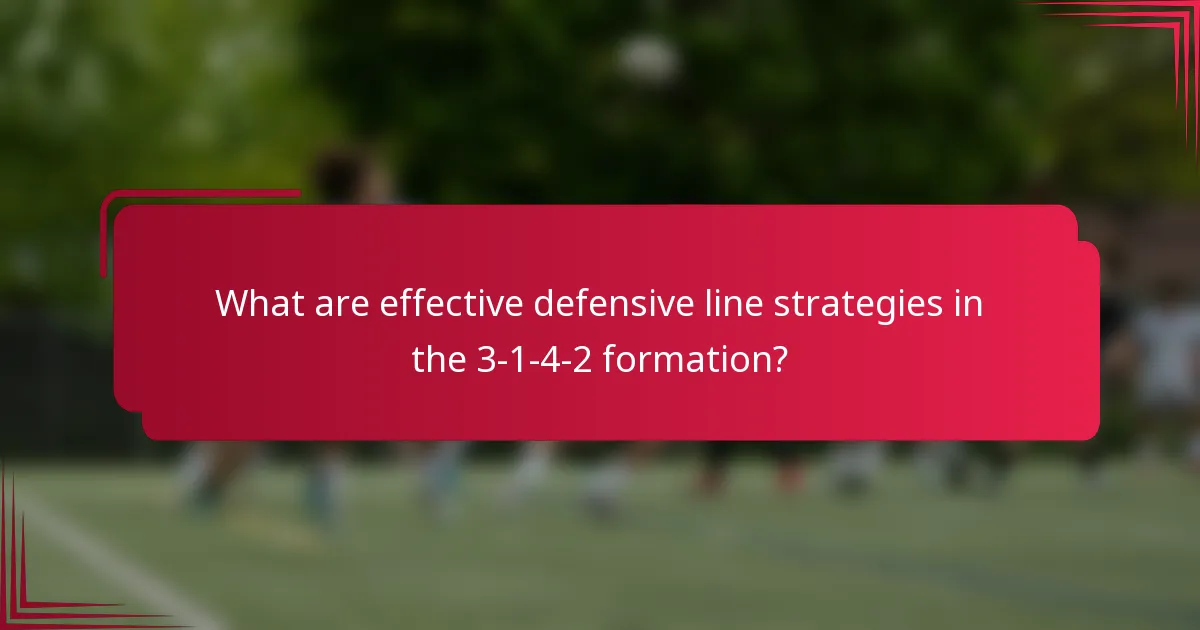 What are effective defensive line strategies in the 3-1-4-2 formation?